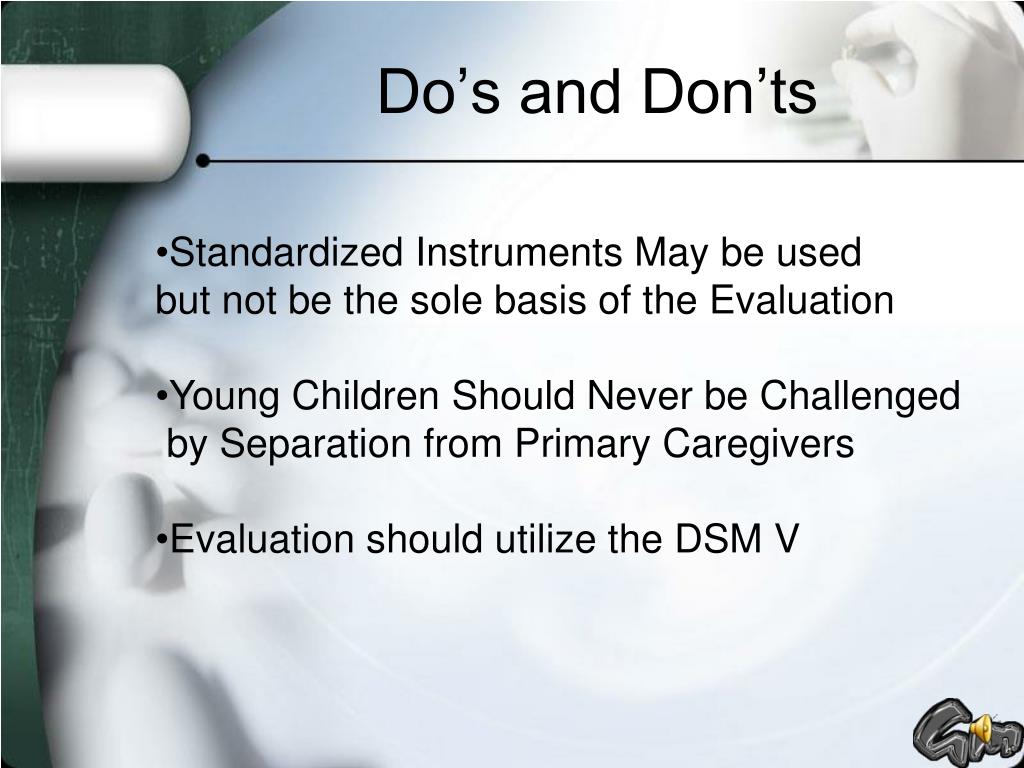 Do’s and Don’ts

•Standardized Instruments May be used but not be the sole basis of the Evaluation

•Young Children Should Never be Challenged by Separation from Primary Caregivers

•Evaluation should utilize the DSM V